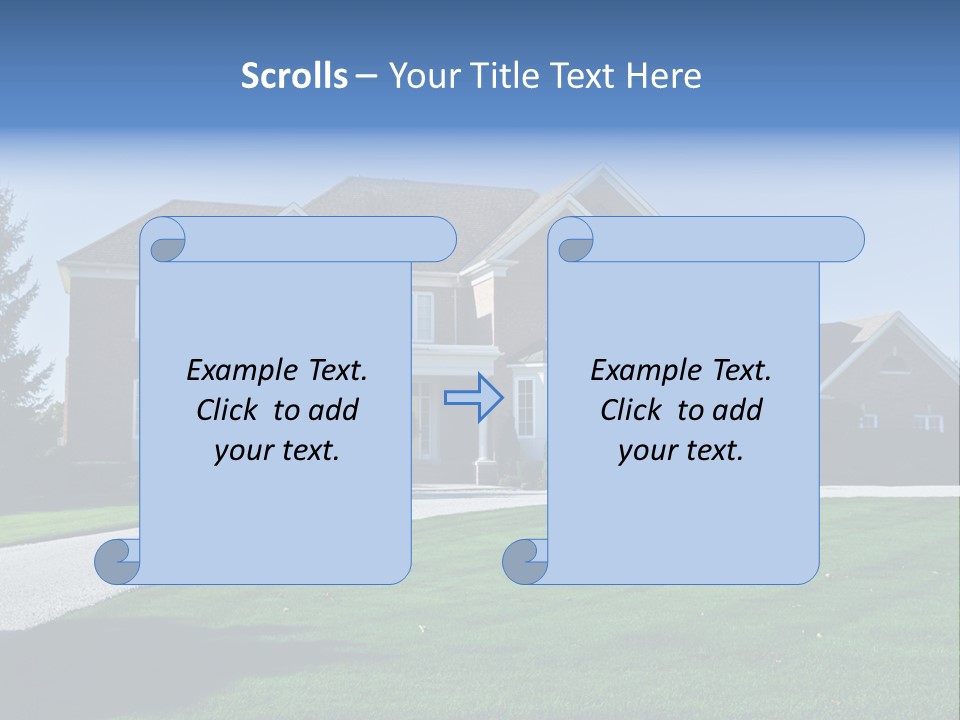 Scrolls – Your Title Text Here

Example Text. Click to add your text.

Example Text. Click to add your text.